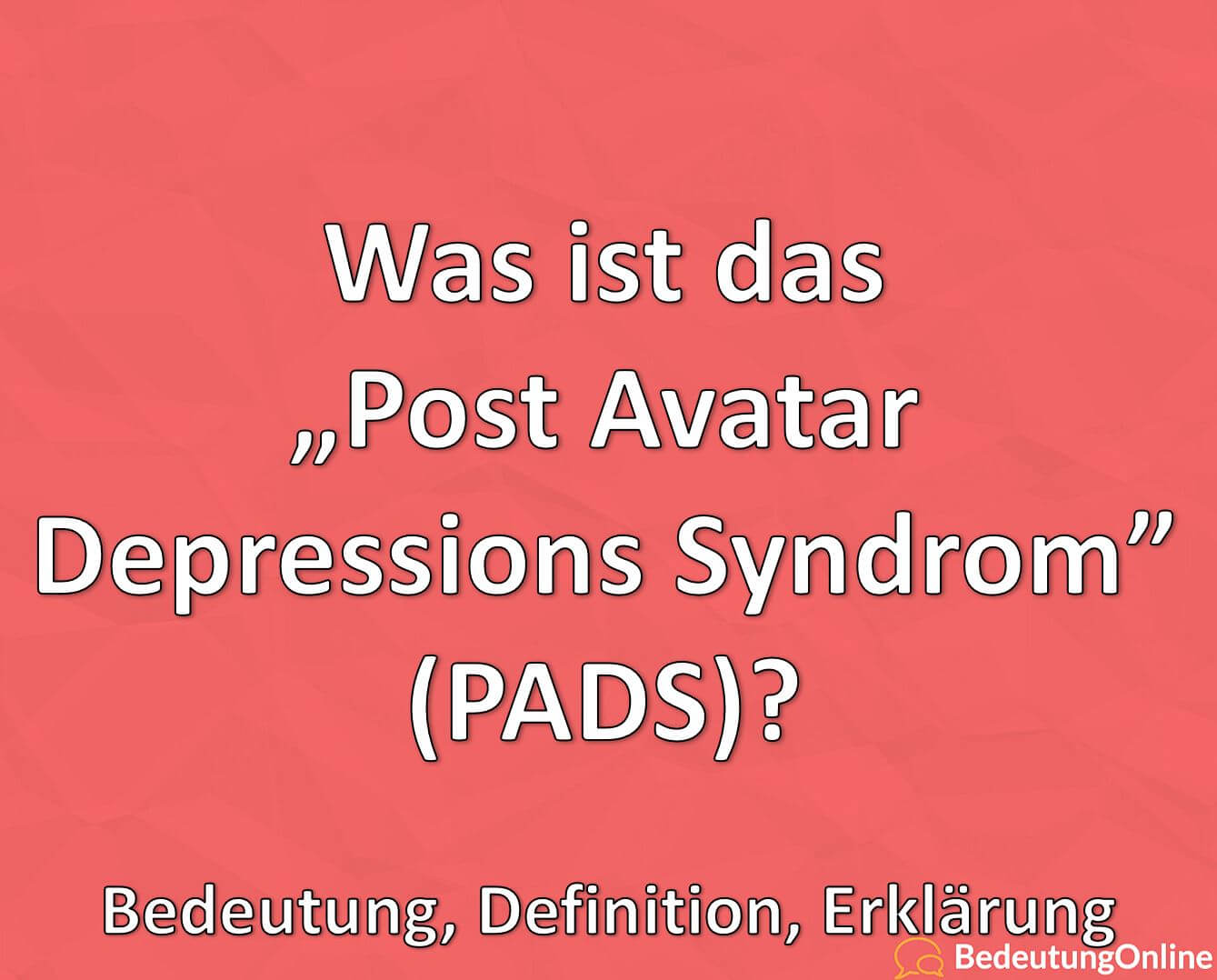 Was ist das „Post Avatar Depressions Syndrom” (PADS)?

Bedeutung, Definition, Erklärung

BedeutungOnline